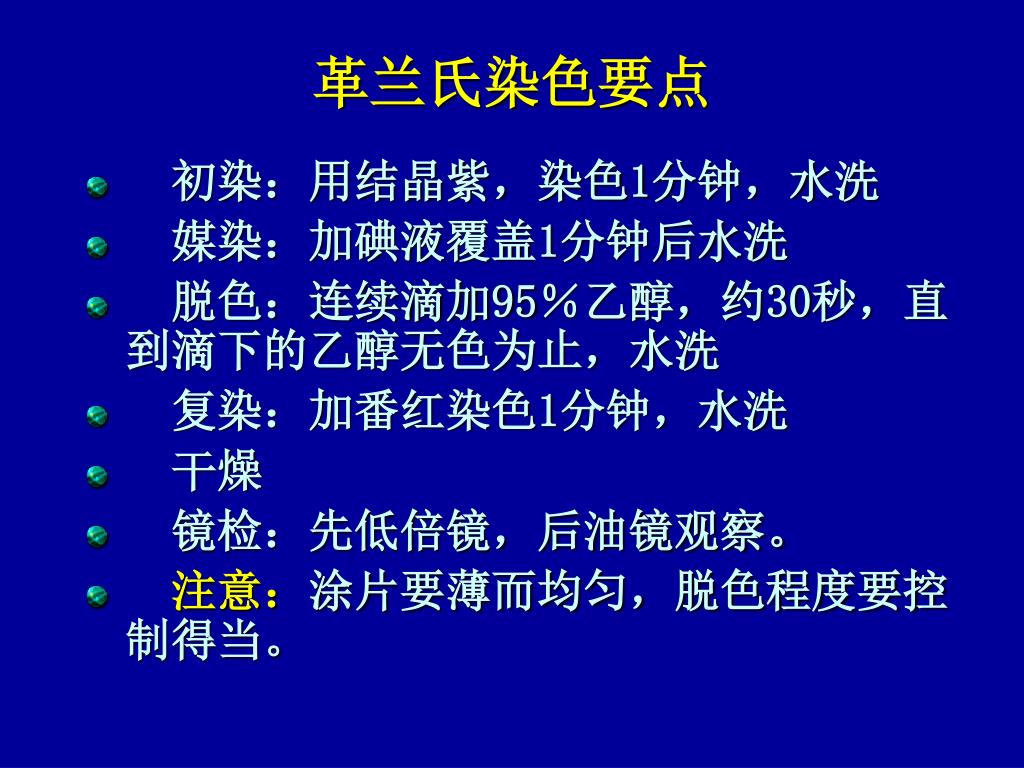 革兰氏染色要点

初染：用结晶紫，染色1分钟，水洗

媒染：加碘液覆盖1分钟后水洗

脱色：连续滴加95％乙醇，约30秒，直到滴下的乙醇无色为止，水洗

复染：加番红染色1分钟，水洗

干燥

镜检：先低倍镜，后油镜观察。

注意：涂片要薄而均匀，脱色程度要控制得当。